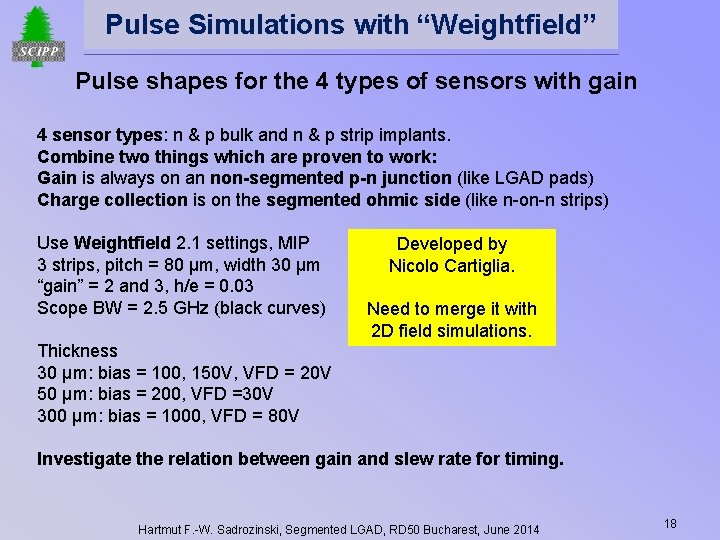 SCIPP

Pulse Simulations with “Weightfield”

Pulse shapes for the 4 types of sensors with gain

4 sensor types: n & p bulk and n & p strip implants.
Combine two things which are proven to work:
Gain is always on an non-segmented p-n junction (like LGAD pads)
Charge collection is on the segmented ohmic side (like n-on-n strips)

Use Weightfield 2.1 settings, MIP
3 strips, pitch = 80 μm, width 30 μm
“gain” = 2 and 3, h/e = 0.03
Scope BW = 2.5 GHz (black curves)

Developed by
Nicolo Cartiglia.

Need to merge it with
2D field simulations.

Thickness
30 μm: bias = 100, 150V, VFD = 20V
50 μm: bias = 200, VFD =30V
300 μm: bias = 1000, VFD = 80V

Investigate the relation between gain and slew rate for timing.

Hartmut F.-W. Sadrozinski, Segmented LGAD, RD50 Bucharest, June 2014

18